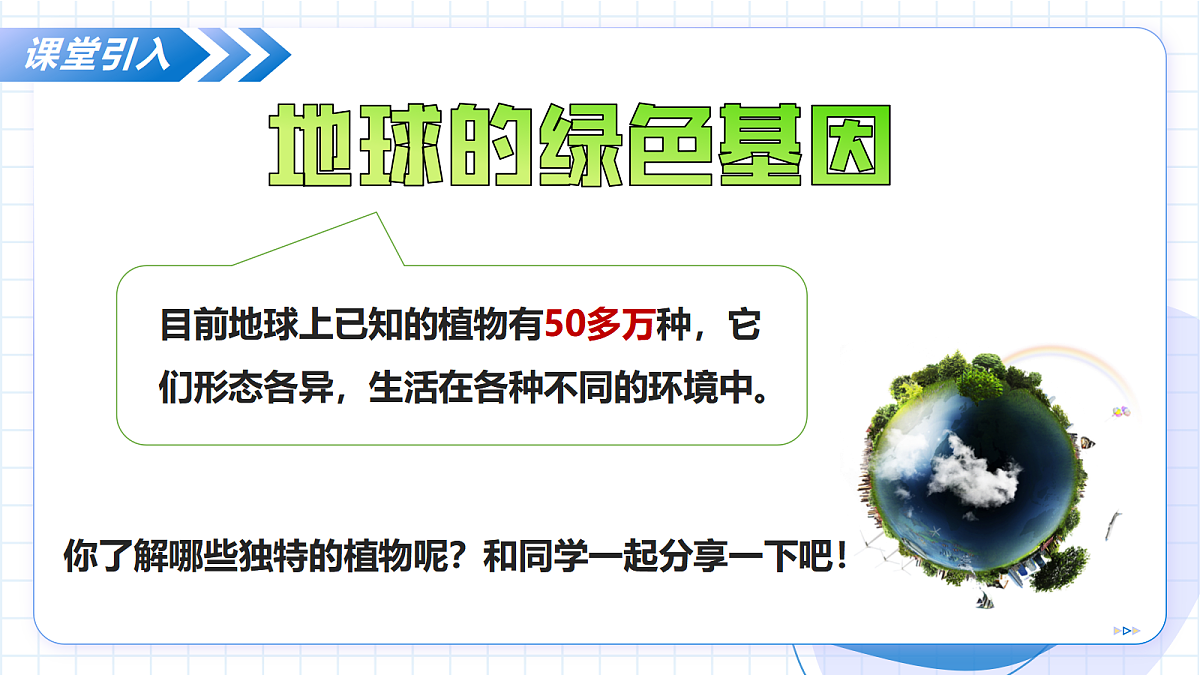 课堂引入

地球的绿色基因

目前地球上已知的植物有50多万种，它们形态各异，生活在各种不同的环境中。

你了解哪些独特的植物呢？和同学一起分享一下吧！